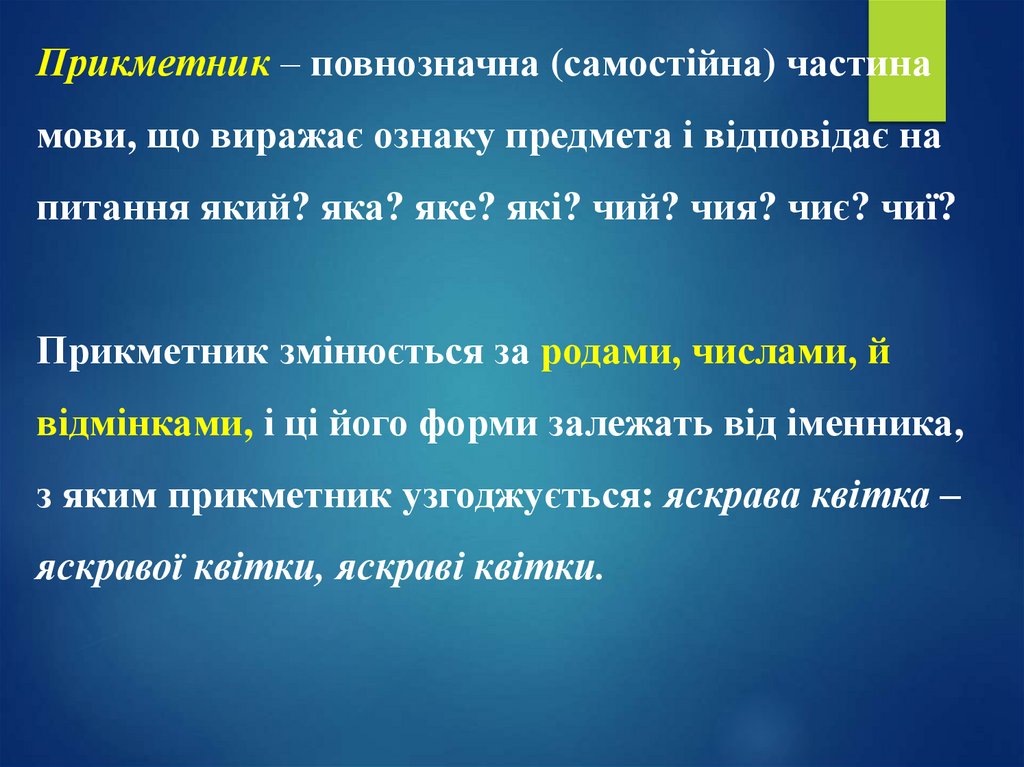 Прикметник – повнозначна (самостійна) частина мови, що виражає ознаку предмета і відповідає на питання який? яка? яке? які? чий? чия? чиє? чиї?

Прикметник змінюється за родами, числами, й відмінками, і ці його форми залежать від іменника, з яким прикметник узгоджується: яскрава квітка – яскравої квітки, яскраві квітки.